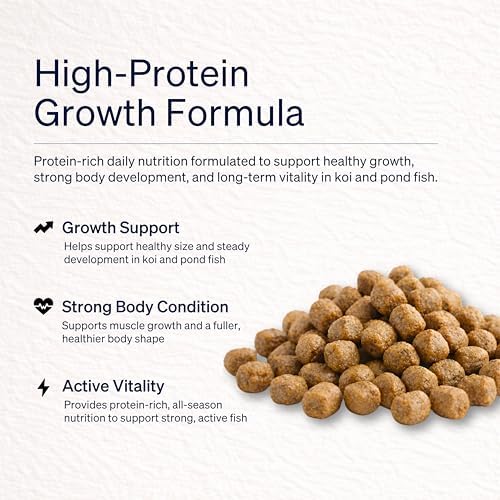 High-Protein
Growth Formula

Protein-rich daily nutrition formulated to support healthy growth, strong body development, and long-term vitality in koi and pond fish.

Growth Support
Helps support healthy size and steady development in koi and pond fish

Strong Body Condition
Supports muscle growth and a fuller, healthier body shape

Active Vitality
Provides protein-rich, all-season nutrition to support strong, active fish